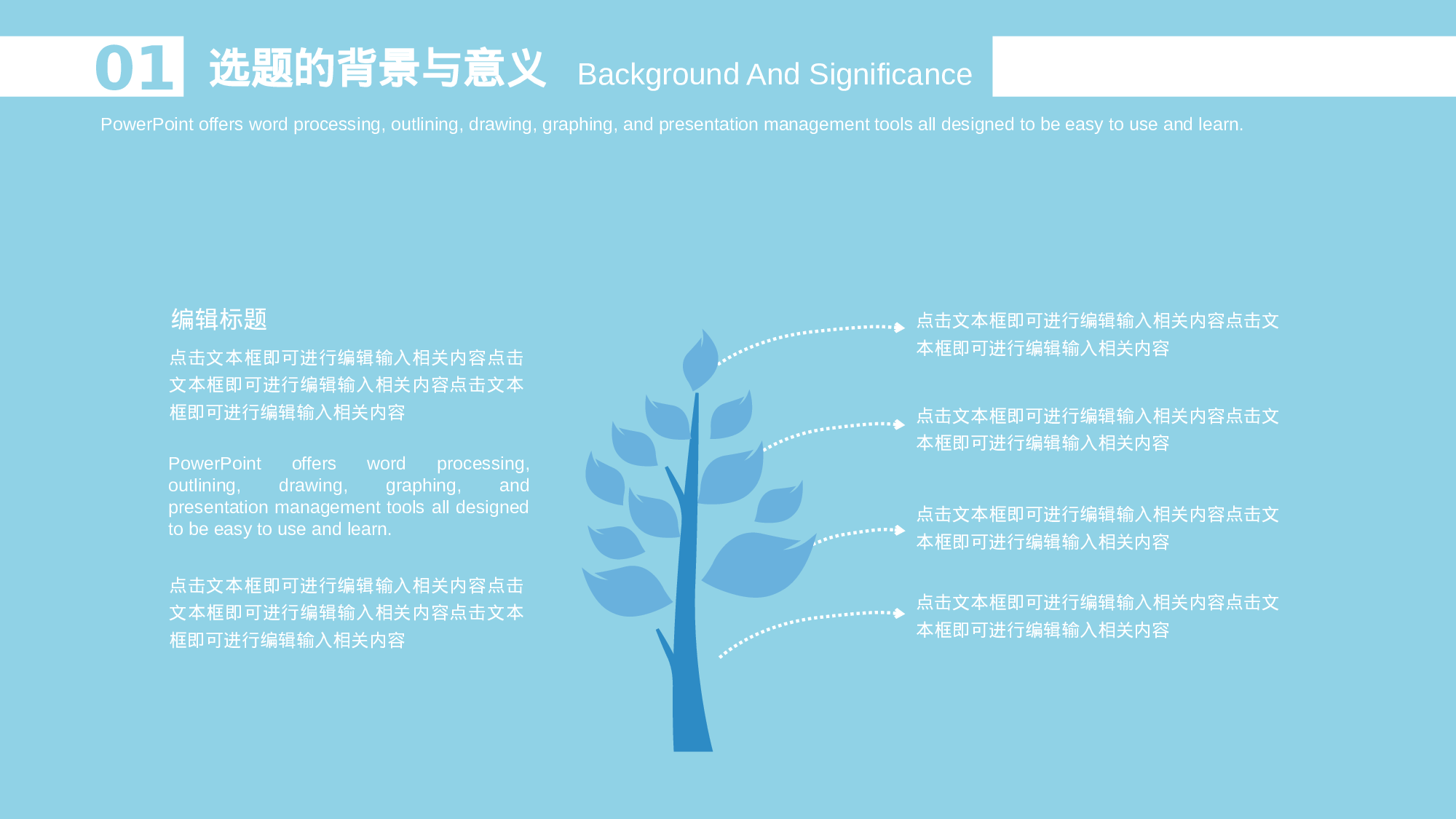 01 选题的背景与意义 Background And Significance

PowerPoint offers word processing, outlining, drawing, graphing, and presentation management tools all designed to be easy to use and learn.

编辑标题

点击文本框即可进行编辑输入相关内容点击文本框即可进行编辑输入相关内容点击文本框即可进行编辑输入相关内容

PowerPoint offers word processing, outlining, drawing, graphing, and presentation management tools all designed to be easy to use and learn.

点击文本框即可进行编辑输入相关内容点击文本框即可进行编辑输入相关内容点击文本框即可进行编辑输入相关内容

点击文本框即可进行编辑输入相关内容点击文本框即可进行编辑输入相关内容

点击文本框即可进行编辑输入相关内容点击文本框即可进行编辑输入相关内容

点击文本框即可进行编辑输入相关内容点击文本框即可进行编辑输入相关内容

点击文本框即可进行编辑输入相关内容点击文本框即可进行编辑输入相关内容